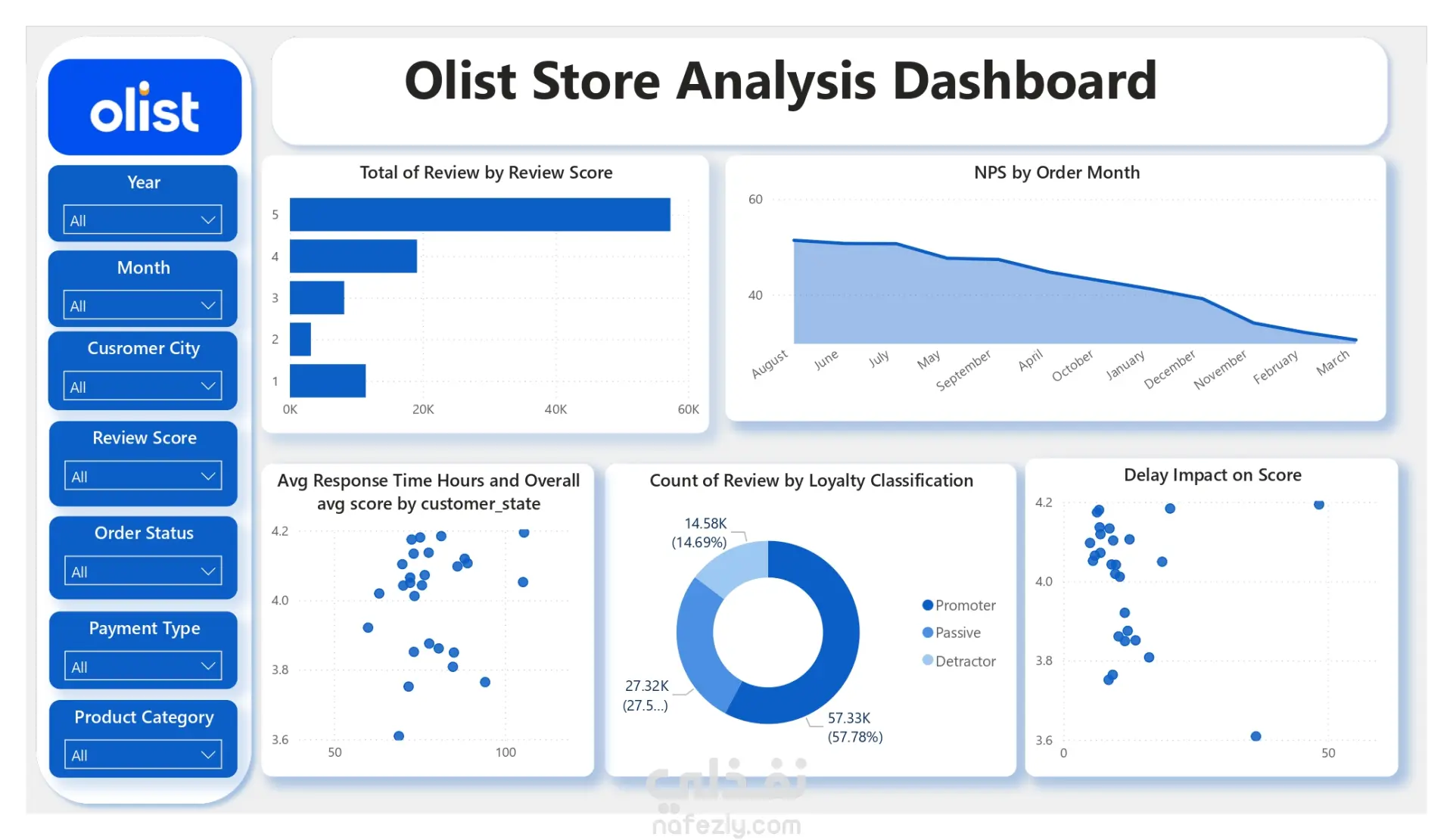 olist

Year
All

Month
All

Cusromer City
All

Review Score
All

Order Status
All

Payment Type
All

Product Category
All

Olist Store Analysis Dashboard

Total of Review by Review Score

5
4
3
2
1
0K 20K 40K 60K

NPS by Order Month

60
40
August June July May September April October January December November February March

Avg Response Time Hours and Overall avg score by customer_state

4.2
4.0
3.8
3.6
50 100

Count of Review by Loyalty Classification

14.58K (14.69%)
27.32K (27.5...)
57.33K (57.78%)
Promoter
Passive
Detractor

Delay Impact on Score

4.2
4.0
3.8
3.6
0 50

نفذلي
nafezly.com